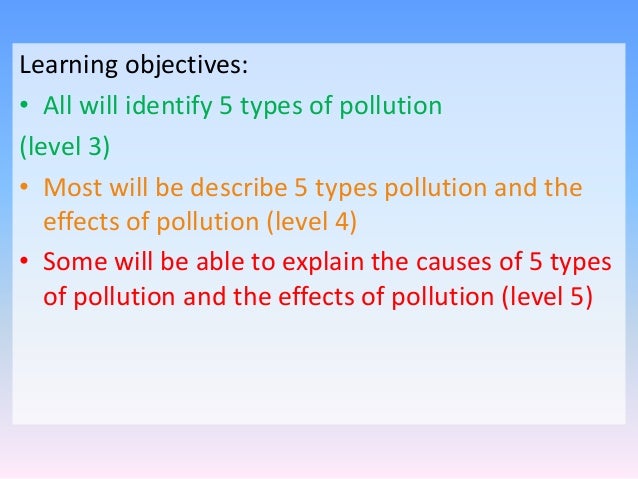 Learning objectives:

• All will identify 5 types of pollution

(level 3)

• Most will be describe 5 types pollution and the effects of pollution (level 4)

• Some will be able to explain the causes of 5 types of pollution and the effects of pollution (level 5)